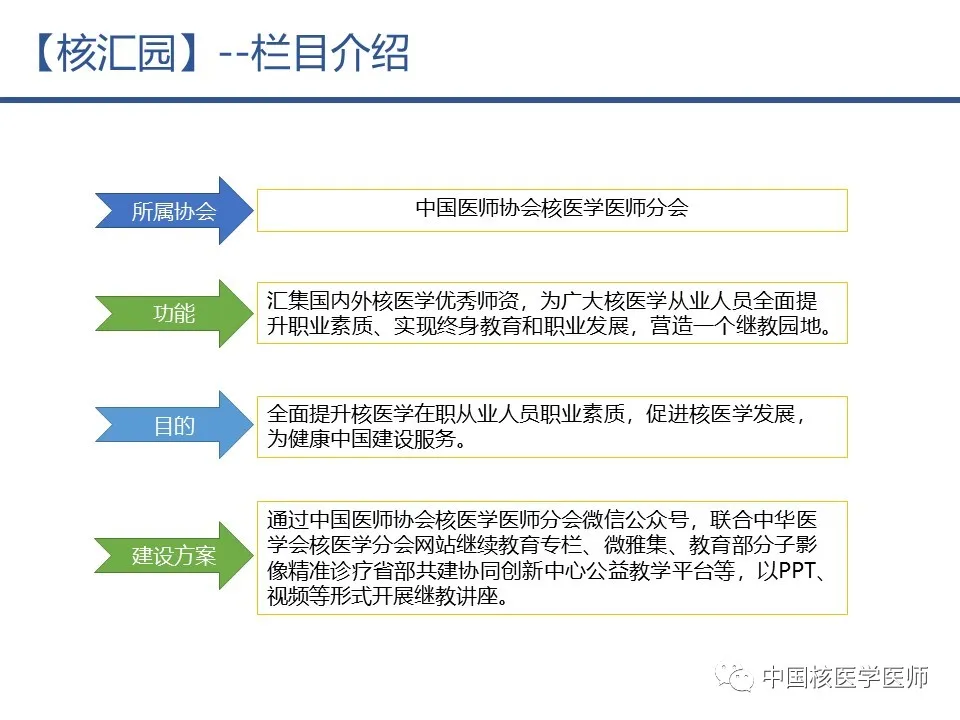 【核汇园】--栏目介绍

所属协会

中国医师协会核医学医师分会

功能

汇集国内外核医学优秀师资，为广大核医学从业人员全面提升职业素质、实现终身教育和职业发展，营造一个继教园地。

目的

全面提升核医学在职从业人员职业素质，促进核医学发展，为健康中国建设服务。

建设方案

通过中国医师协会核医学医师分会微信公众号，联合中华医学会核医学分会网站继续教育专栏、微雅集、教育部分子影像精准诊疗省部共建协同创新中心公益教学平台等，以PPT、视频等形式开展继教讲座。

中国核医学医师